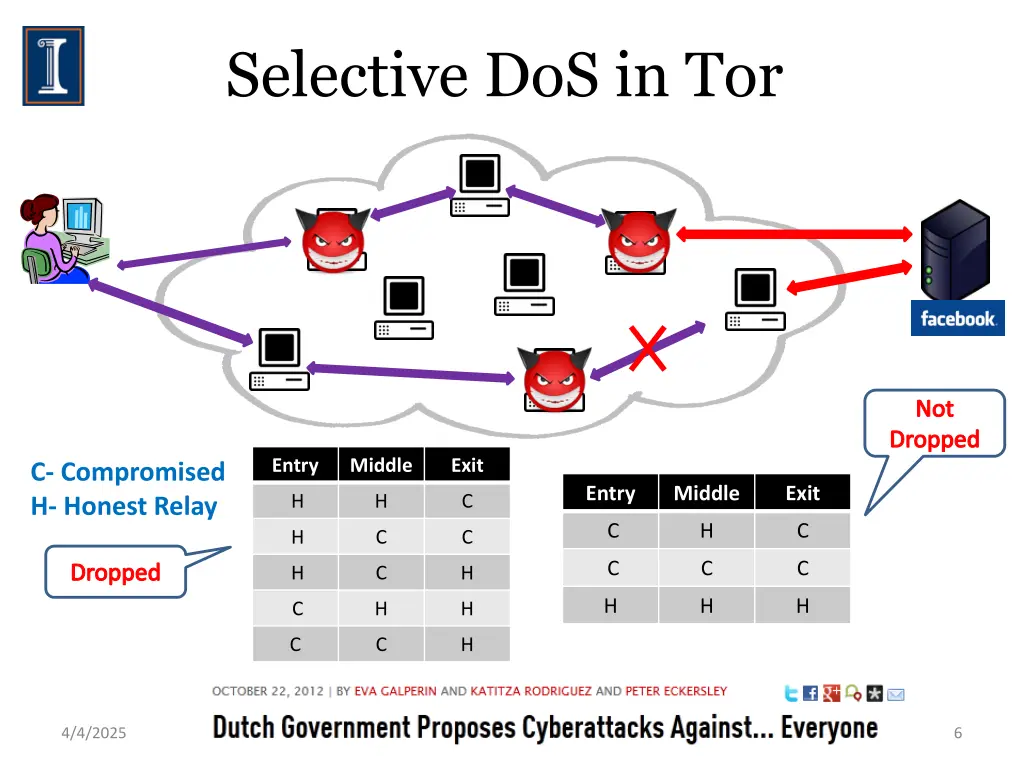 Selective DoS in Tor

facebook.

Not Dropped

C- Compromised
H- Honest Relay

Dropped

| Entry | Middle | Exit |
|---|---|---|
| H | H | C |
| H | C | C |
| H | C | H |
| C | H | H |
| C | C | H |

| Entry | Middle | Exit |
|---|---|---|
| C | H | C |
| C | C | C |
| H | H | H |

OCTOBER 22, 2012 | BY EVA GALPERIN AND KATITZA RODRIGUEZ AND PETER ECKERSLEY

Dutch Government Proposes Cyberattacks Against... Everyone

4/4/2025

6